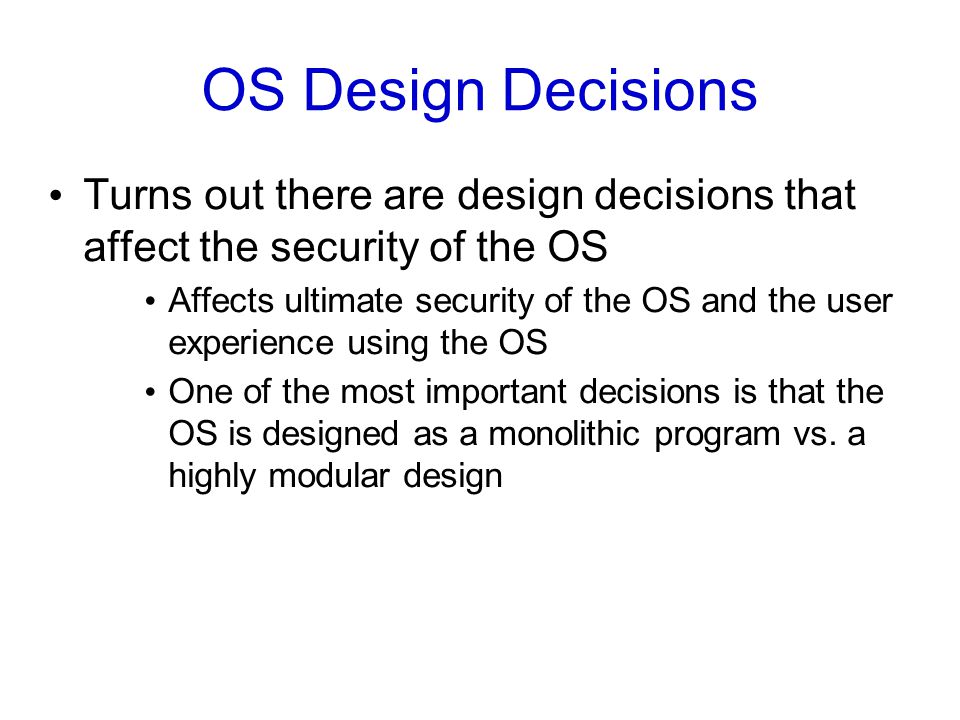 OS Design Decisions

• Turns out there are design decisions that affect the security of the OS

• Affects ultimate security of the OS and the user experience using the OS

• One of the most important decisions is that the OS is designed as a monolithic program vs. a highly modular design